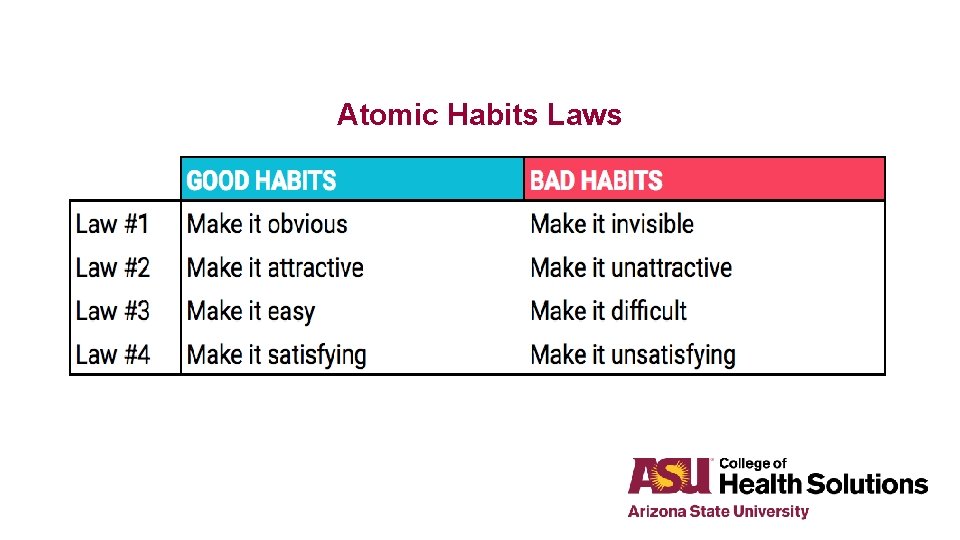 Atomic Habits Laws

| | GOOD HABITS | BAD HABITS |
|---|---|---|
| Law #1 | Make it obvious | Make it invisible |
| Law #2 | Make it attractive | Make it unattractive |
| Law #3 | Make it easy | Make it difficult |
| Law #4 | Make it satisfying | Make it unsatisfying |

ASU College of Health Solutions
Arizona State University